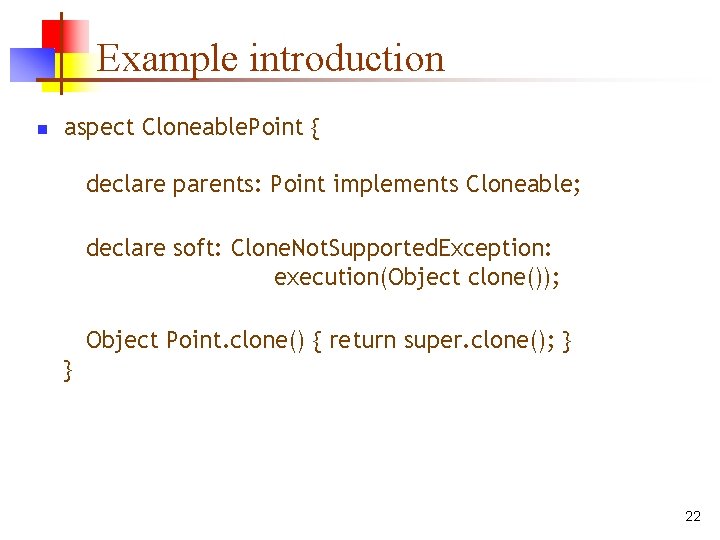 Example introduction

aspect CloneablePoint {

declare parents: Point implements Cloneable;

declare soft: CloneNotSupportedException:
execution(Object clone());

Object Point.clone() { return super.clone(); }
}

22